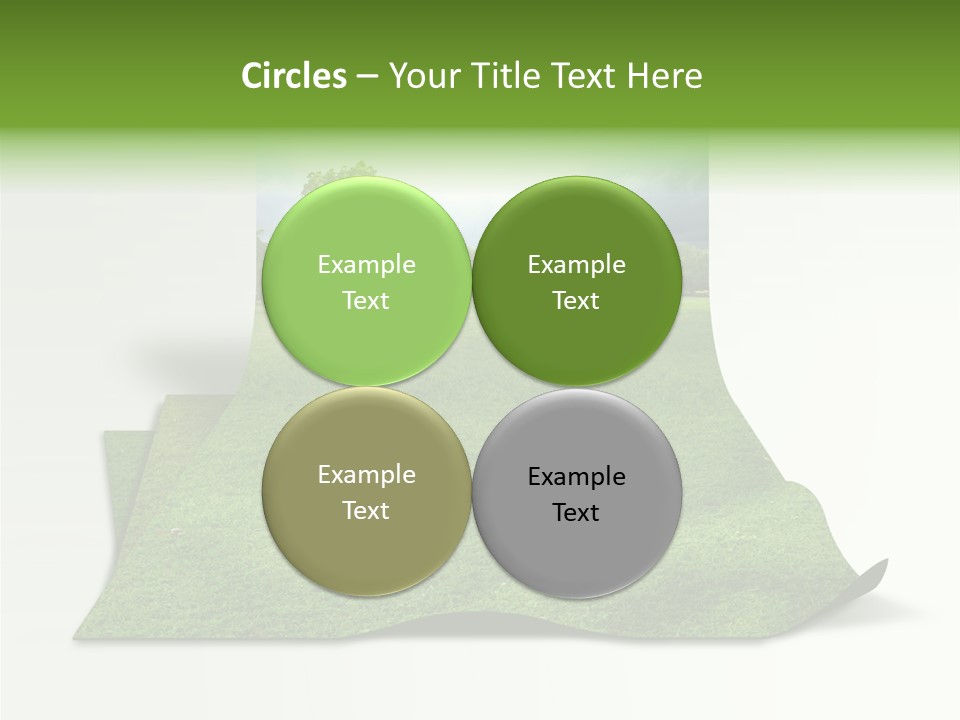 Circles – Your Title Text Here

Example Text

Example Text

Example Text

Example Text